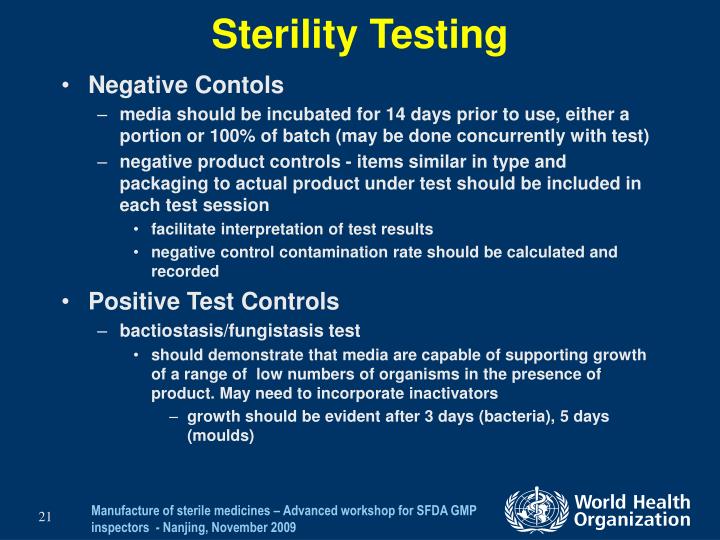 Sterility Testing

• Negative Contols
– media should be incubated for 14 days prior to use, either a portion or 100% of batch (may be done concurrently with test)
– negative product controls - items similar in type and packaging to actual product under test should be included in each test session
• facilitate interpretation of test results
• negative control contamination rate should be calculated and recorded

• Positive Test Controls
– bactiostasis/fungistasis test
• should demonstrate that media are capable of supporting growth of a range of low numbers of organisms in the presence of product. May need to incorporate inactivators
– growth should be evident after 3 days (bacteria), 5 days (moulds)

21

Manufacture of sterile medicines – Advanced workshop for SFDA GMP inspectors - Nanjing, November 2009

World Health Organization